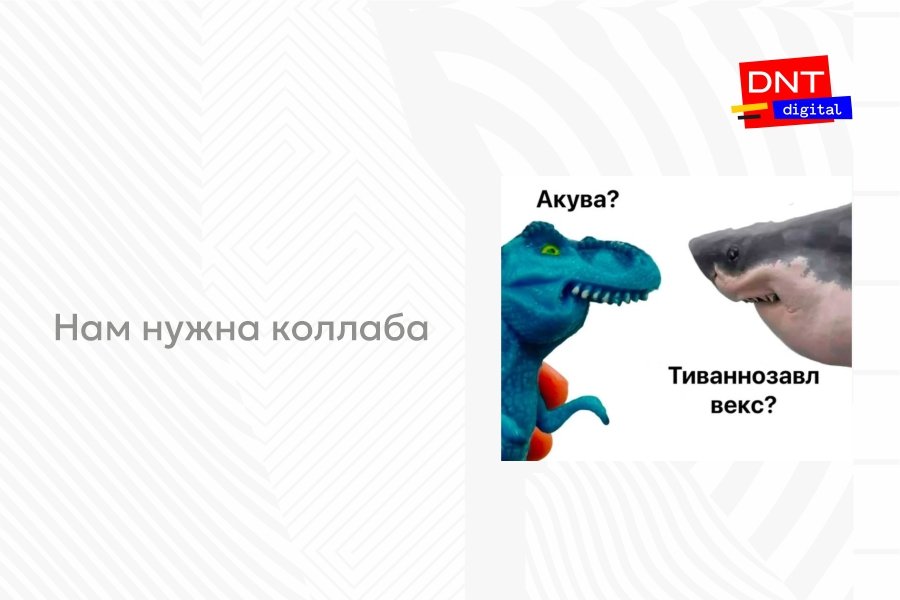 DNT
digital

Нам нужна коллаба

Акува?

Тиваннозавл векс?